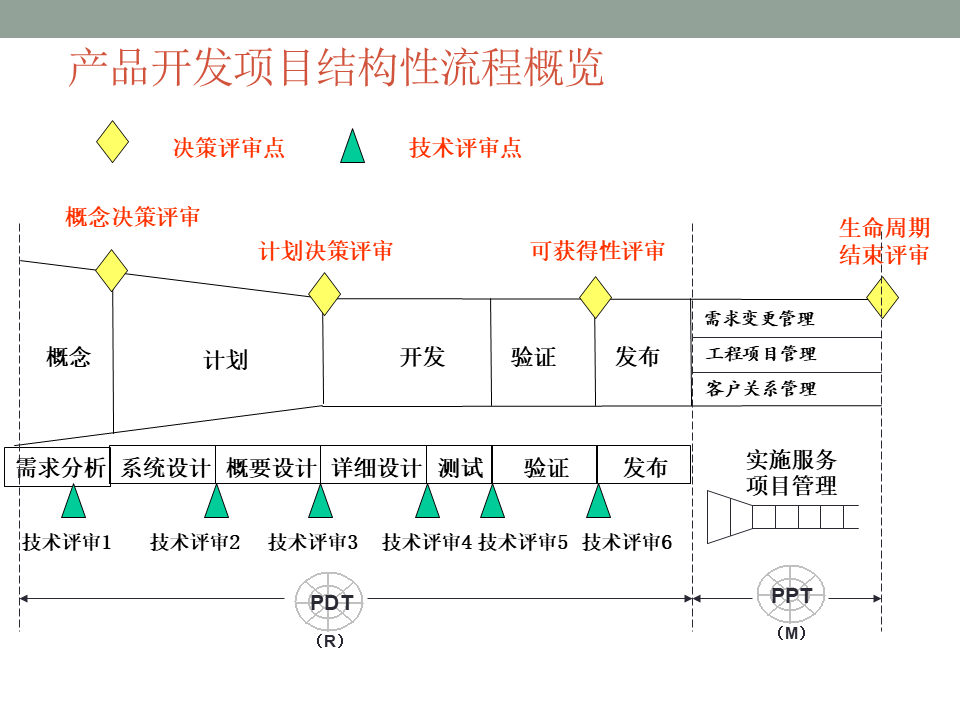 产品开发项目结构性流程概览

决策评审点

技术评审点

概念决策评审

计划决策评审

可获得性评审

生命周期结束评审

概念

计划

开发

验证

发布

需求变更管理

工程项目管理

客户关系管理

需求分析

系统设计

概要设计

详细设计

测试

验证

发布

实施服务项目管理

技术评审1

技术评审2

技术评审3

技术评审4

技术评审5

技术评审6

PDT
（R）

PPT
（M）